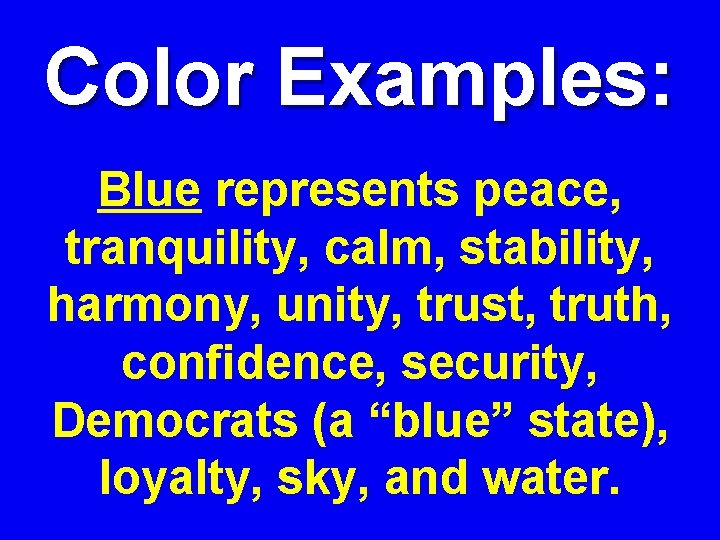 Color Examples:

Blue represents peace, tranquility, calm, stability, harmony, unity, trust, truth, confidence, security, Democrats (a “blue” state), loyalty, sky, and water.